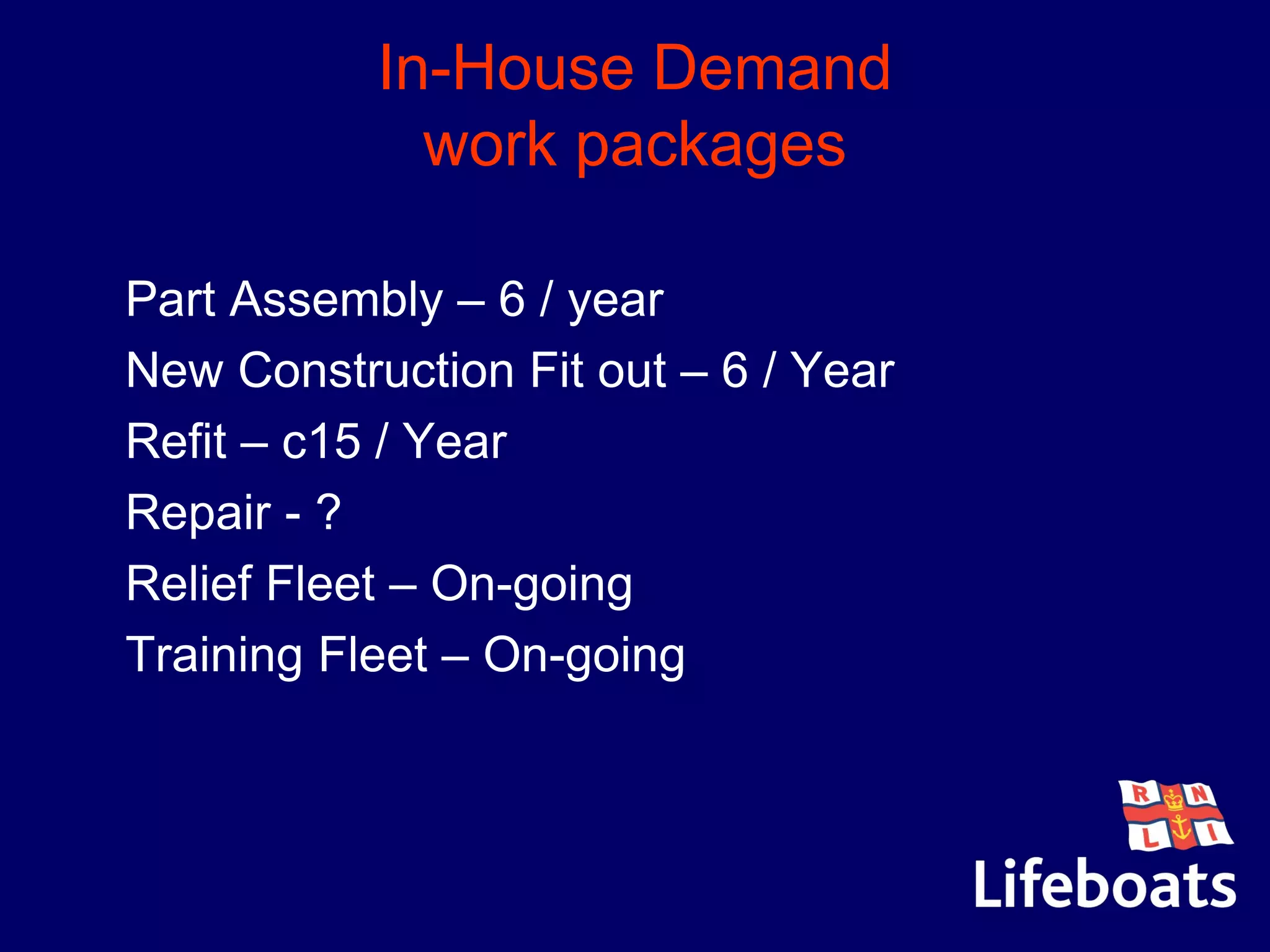 In-House Demand
work packages

Part Assembly – 6 / year

New Construction Fit out – 6 / Year

Refit – c15 / Year

Repair - ?

Relief Fleet – On-going

Training Fleet – On-going

R N L I

Lifeboats